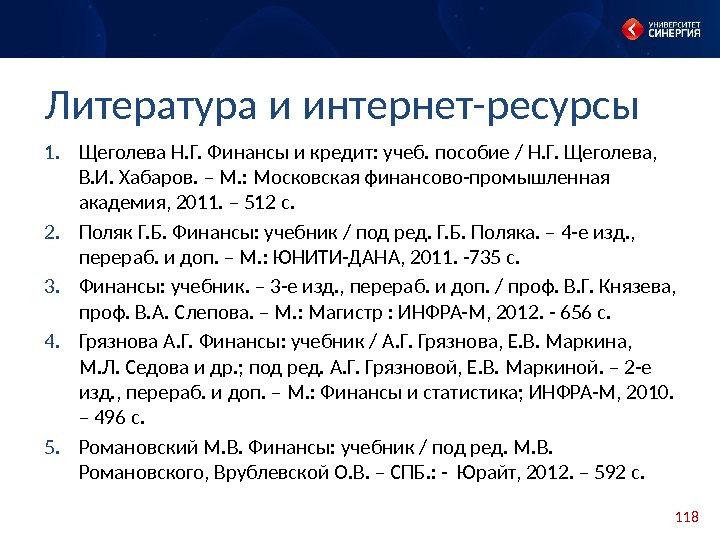 УНИВЕРСИТЕТ СИНЕРГИЯ

Литература и интернет-ресурсы

1. Щеголева Н.Г. Финансы и кредит: учеб. пособие / Н.Г. Щеголева, В.И. Хабаров. – М.: Московская финансово-промышленная академия, 2011. – 512 с.
2. Поляк Г.Б. Финансы: учебник / под ред. Г.Б. Поляка. – 4-е изд., перераб. и доп. – М.: ЮНИТИ-ДАНА, 2011. -735 с.
3. Финансы: учебник. – 3-е изд., перераб. и доп. / проф. В.Г. Князева, проф. В.А. Слепова. – М.: Магистр : ИНФРА-М, 2012. - 656 с.
4. Грязнова А.Г. Финансы: учебник / А.Г. Грязнова, Е.В. Маркина, М.Л. Седова и др.; под ред. А.Г. Грязновой, Е.В. Маркиной. – 2-е изд., перераб. и доп. – М.: Финансы и статистика; ИНФРА-М, 2010. – 496 с.
5. Романовский М.В. Финансы: учебник / под ред. М.В. Романовского, Врублевской О.В. – СПБ.: - Юрайт, 2012. – 592 с.

118